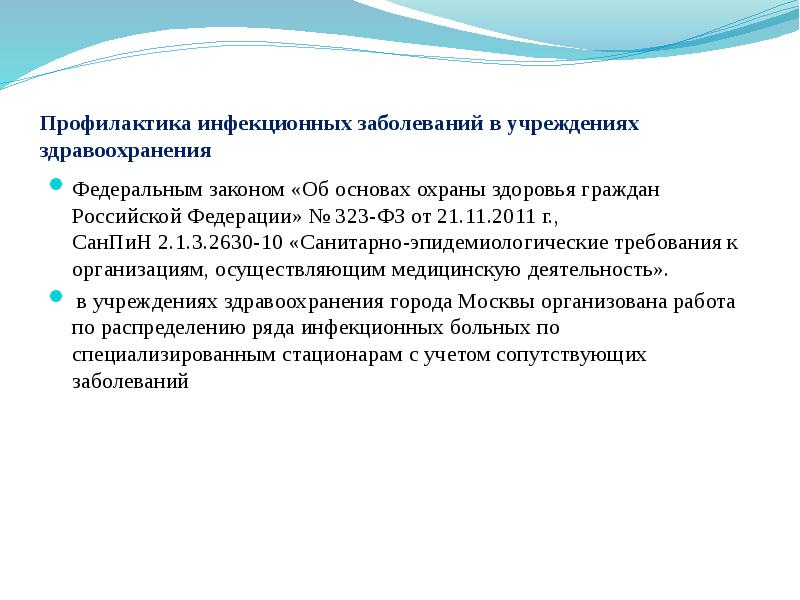 Профилактика инфекционных заболеваний в учреждениях здравоохранения

Федеральным законом «Об основах охраны здоровья граждан Российской Федерации» № 323-ФЗ от 21.11.2011 г., СанПиН 2.1.3.2630-10 «Санитарно-эпидемиологические требования к организациям, осуществляющим медицинскую деятельность».

в учреждениях здравоохранения города Москвы организована работа по распределению ряда инфекционных больных по специализированным стационарам с учетом сопутствующих заболеваний